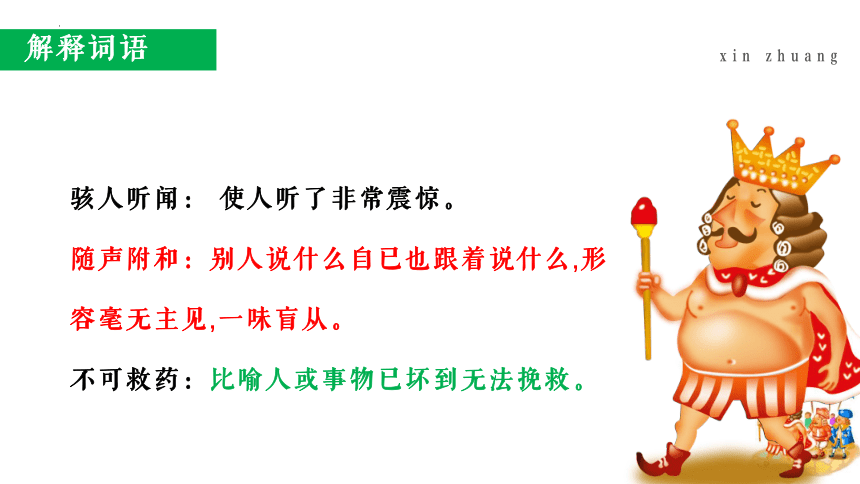 解释词语

xin zhuang

骇人听闻： 使人听了非常震惊。

随声附和：别人说什么自已也跟着说什么,形容毫无主见,一味盲从。

不可救药：比喻人或事物已坏到无法挽救。